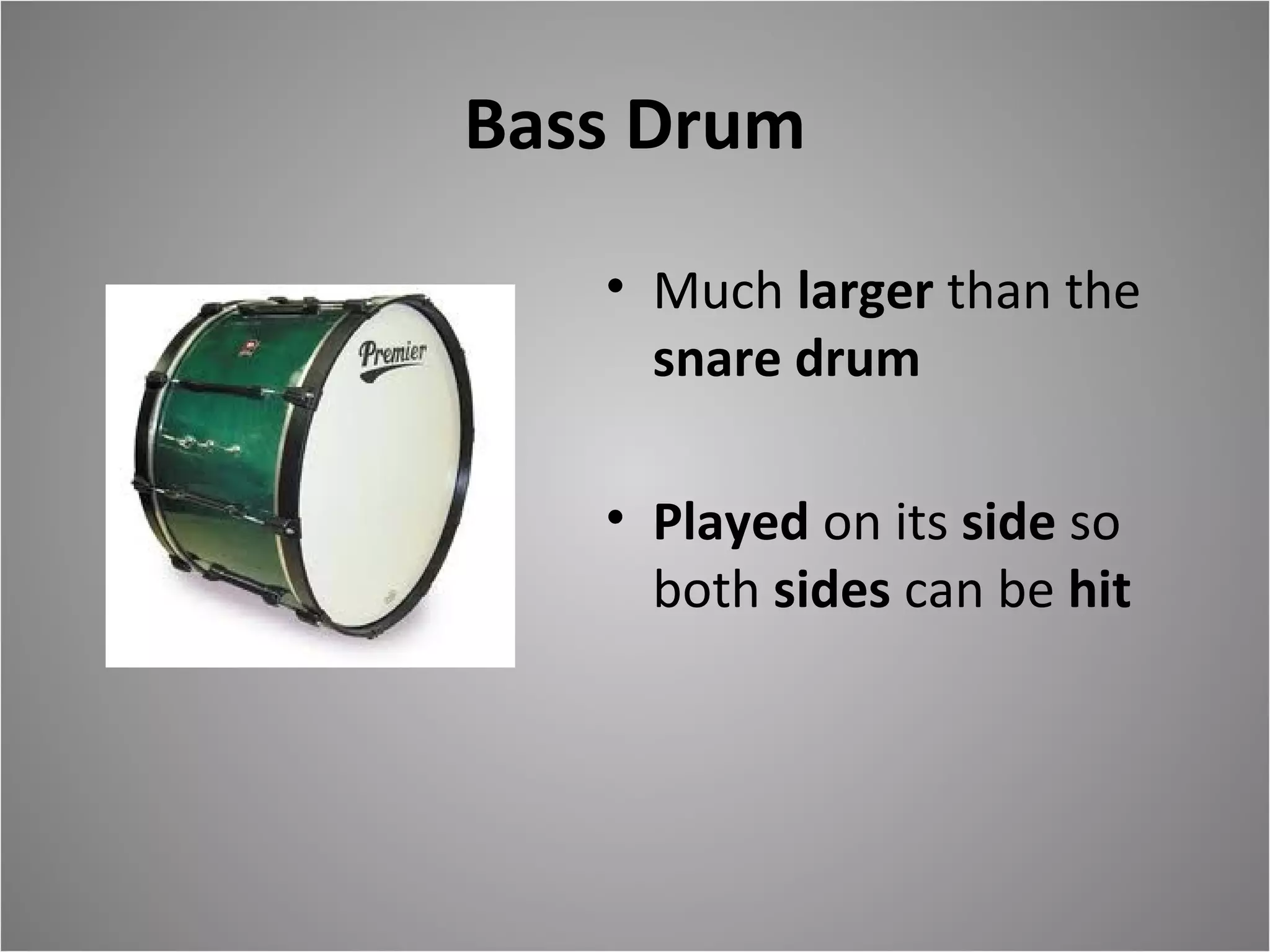 Bass Drum

Premier

• Much larger than the snare drum

• Played on its side so both sides can be hit